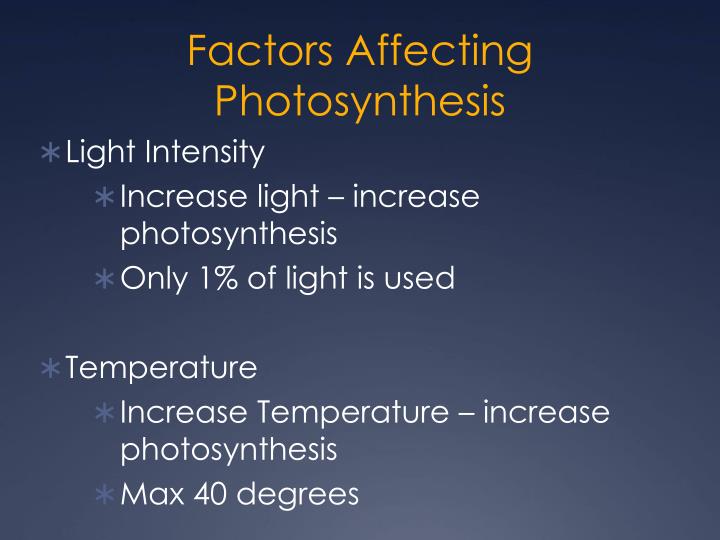 Factors Affecting Photosynthesis

∗ Light Intensity

∗ Increase light – increase photosynthesis

∗ Only 1% of light is used

∗ Temperature

∗ Increase Temperature – increase photosynthesis

∗ Max 40 degrees